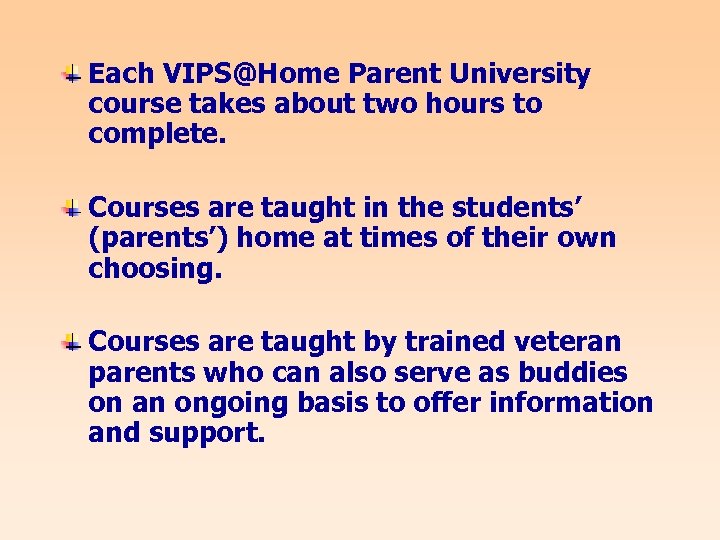 Each VIPS@Home Parent University course takes about two hours to complete.

Courses are taught in the students' (parents') home at times of their own choosing.

Courses are taught by trained veteran parents who can also serve as buddies on an ongoing basis to offer information and support.